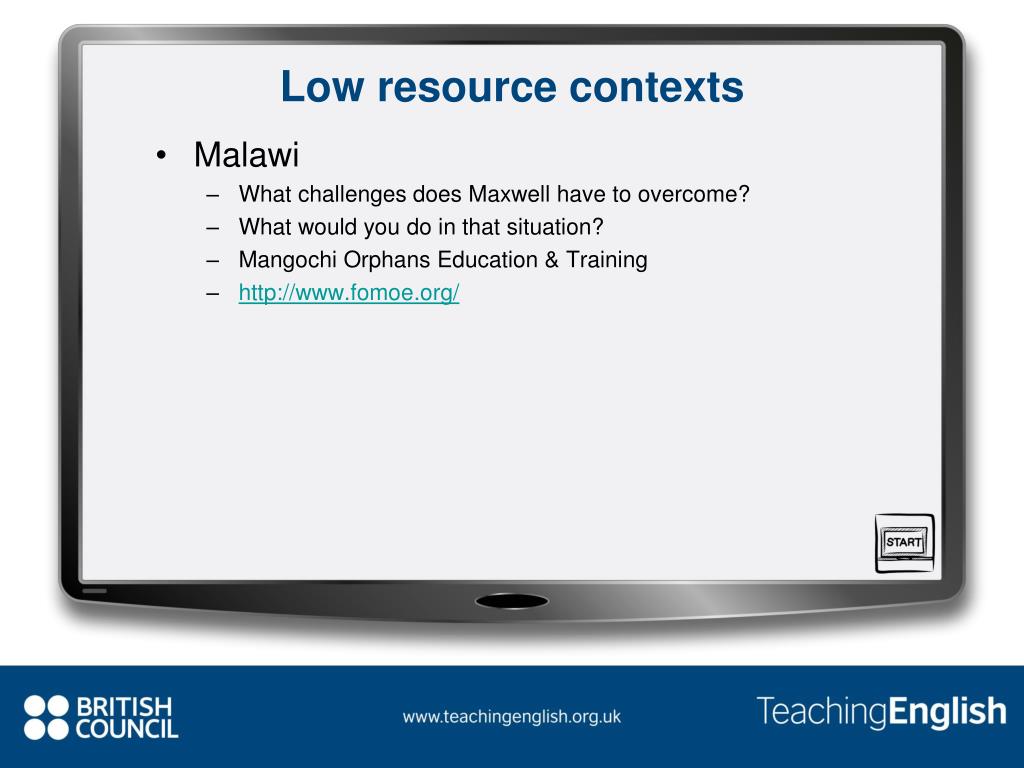 Low resource contexts

• Malawi
– What challenges does Maxwell have to overcome?
– What would you do in that situation?
– Mangochi Orphans Education & Training
– http://www.fomoe.org/

START

BRITISH COUNCIL

www.teachingenglish.org.uk

TeachingEnglish